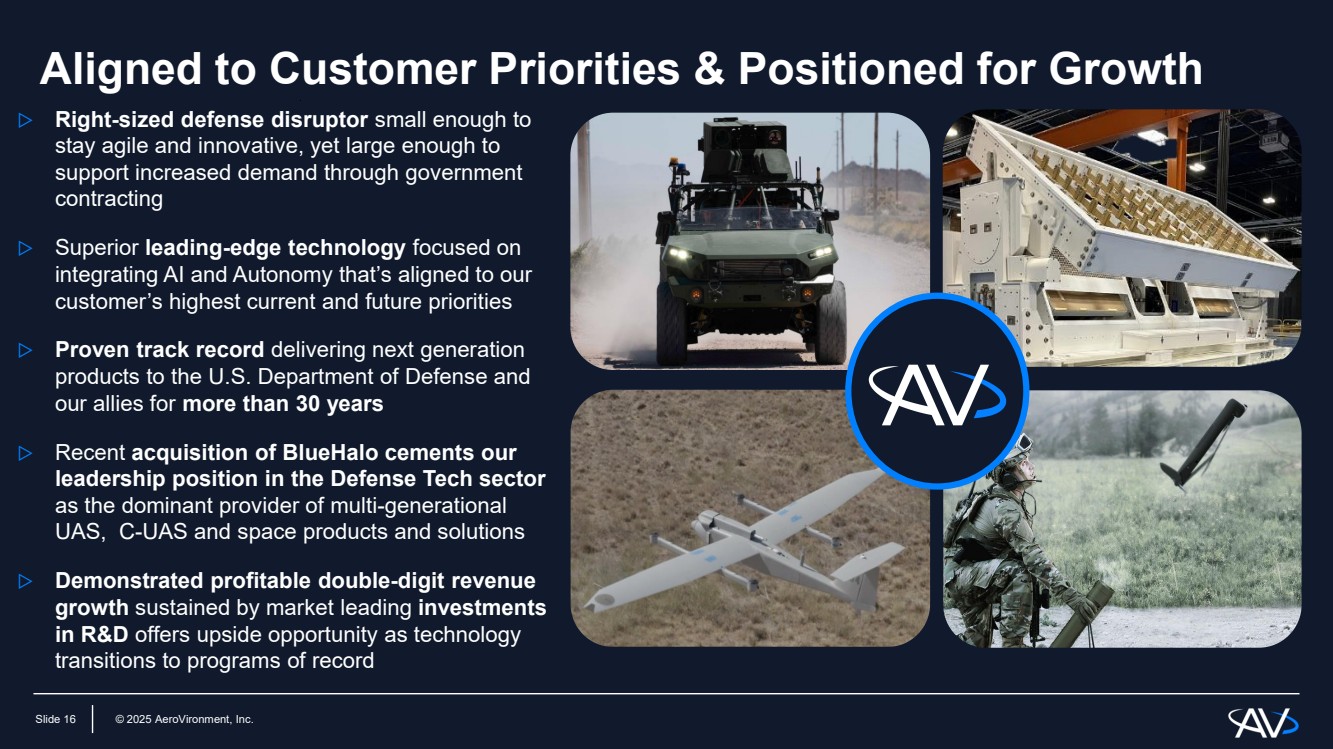 Aligned to Customer Priorities & Positioned for Growth

▷ Right-sized defense disruptor small enough to stay agile and innovative, yet large enough to support increased demand through government contracting

▷ Superior leading-edge technology focused on integrating AI and Autonomy that's aligned to our customer's highest current and future priorities

▷ Proven track record delivering next generation products to the U.S. Department of Defense and our allies for more than 30 years

▷ Recent acquisition of BlueHalo cements our leadership position in the Defense Tech sector as the dominant provider of multi-generational UAS, C-UAS and space products and solutions

▷ Demonstrated profitable double-digit revenue growth sustained by market leading investments in R&D offers upside opportunity as technology transitions to programs of record

AV

Slide 16 © 2025 AeroVironment, Inc.

AV